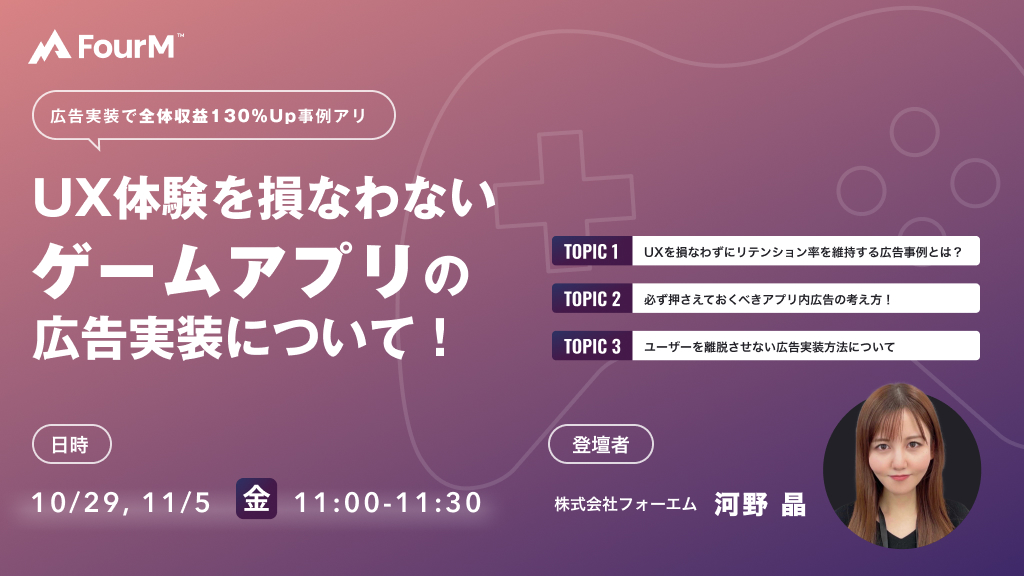 FourM™

広告実装で全体収益130%Up事例アリ

UX体験を損なわない
ゲームアプリの
広告実装について！

TOPIC 1 UXを損なわずにリテンション率を維持する広告事例とは？

TOPIC 2 必ず押さえておくべきアプリ内広告の考え方！

TOPIC 3 ユーザーを離脱させない広告実装方法について

日時

10/29, 11/5 金 11:00-11:30

登壇者

株式会社フォーエム 河野 晶